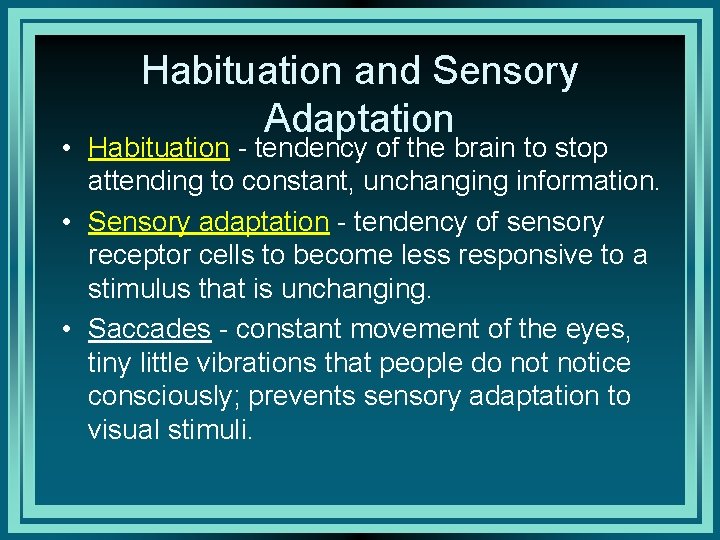 Habituation and Sensory Adaptation

• Habituation - tendency of the brain to stop attending to constant, unchanging information.

• Sensory adaptation - tendency of sensory receptor cells to become less responsive to a stimulus that is unchanging.

• Saccades - constant movement of the eyes, tiny little vibrations that people do not notice consciously; prevents sensory adaptation to visual stimuli.